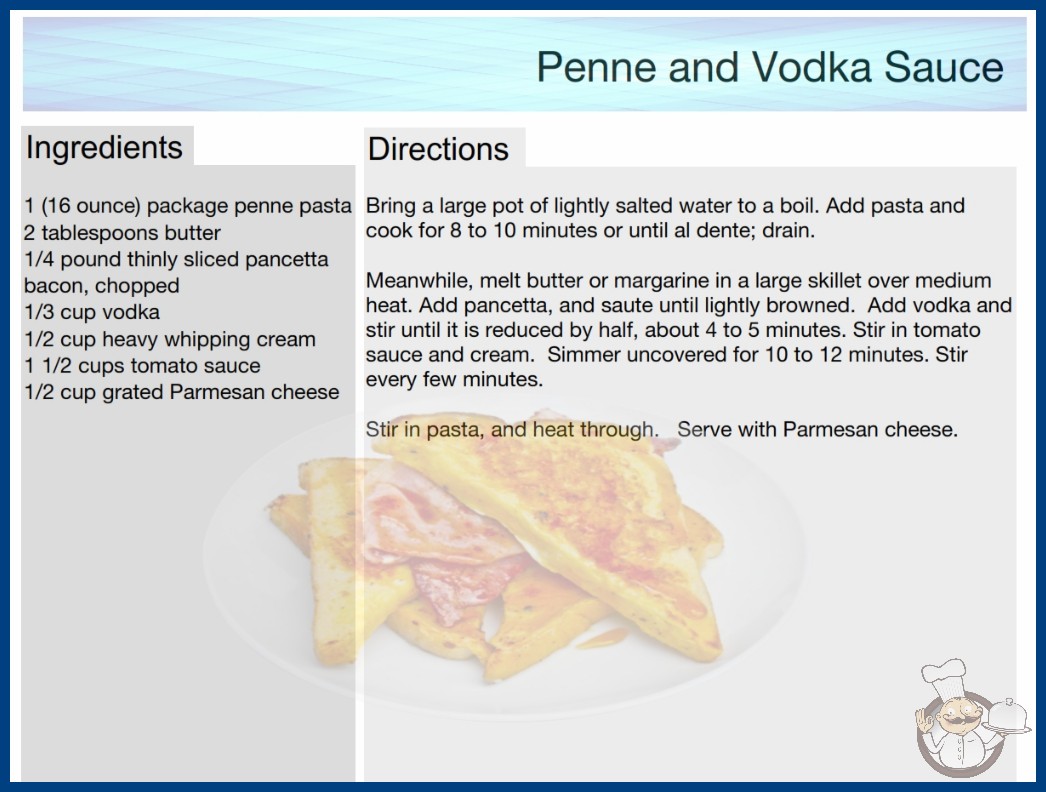 Penne and Vodka Sauce

Ingredients

1 (16 ounce) package penne pasta
2 tablespoons butter
1/4 pound thinly sliced pancetta bacon, chopped
1/3 cup vodka
1/2 cup heavy whipping cream
1 1/2 cups tomato sauce
1/2 cup grated Parmesan cheese

Directions

Bring a large pot of lightly salted water to a boil. Add pasta and cook for 8 to 10 minutes or until al dente; drain.

Meanwhile, melt butter or margarine in a large skillet over medium heat. Add pancetta, and saute until lightly browned. Add vodka and stir until it is reduced by half, about 4 to 5 minutes. Stir in tomato sauce and cream. Simmer uncovered for 10 to 12 minutes. Stir every few minutes.

Stir in pasta, and heat through. Serve with Parmesan cheese.